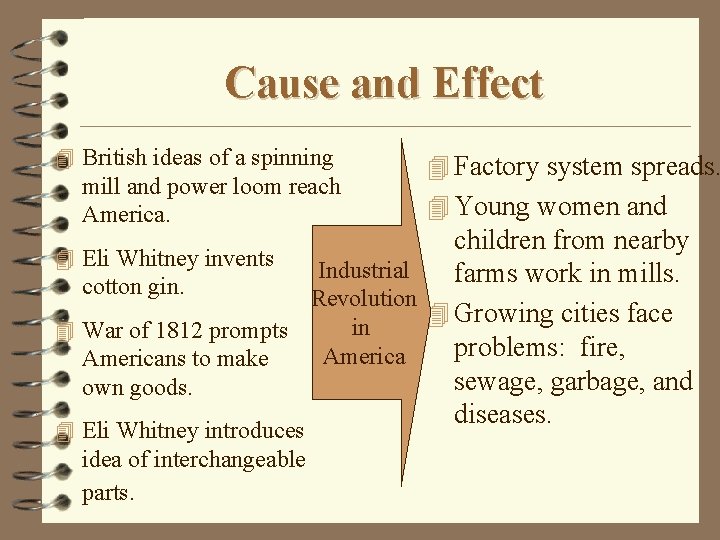 Cause and Effect

British ideas of a spinning mill and power loom reach America.

Eli Whitney invents cotton gin.

War of 1812 prompts Americans to make own goods.

Eli Whitney introduces idea of interchangeable parts.

Industrial Revolution in America

Factory system spreads.

Young women and children from nearby farms work in mills.

Growing cities face problems: fire, sewage, garbage, and diseases.